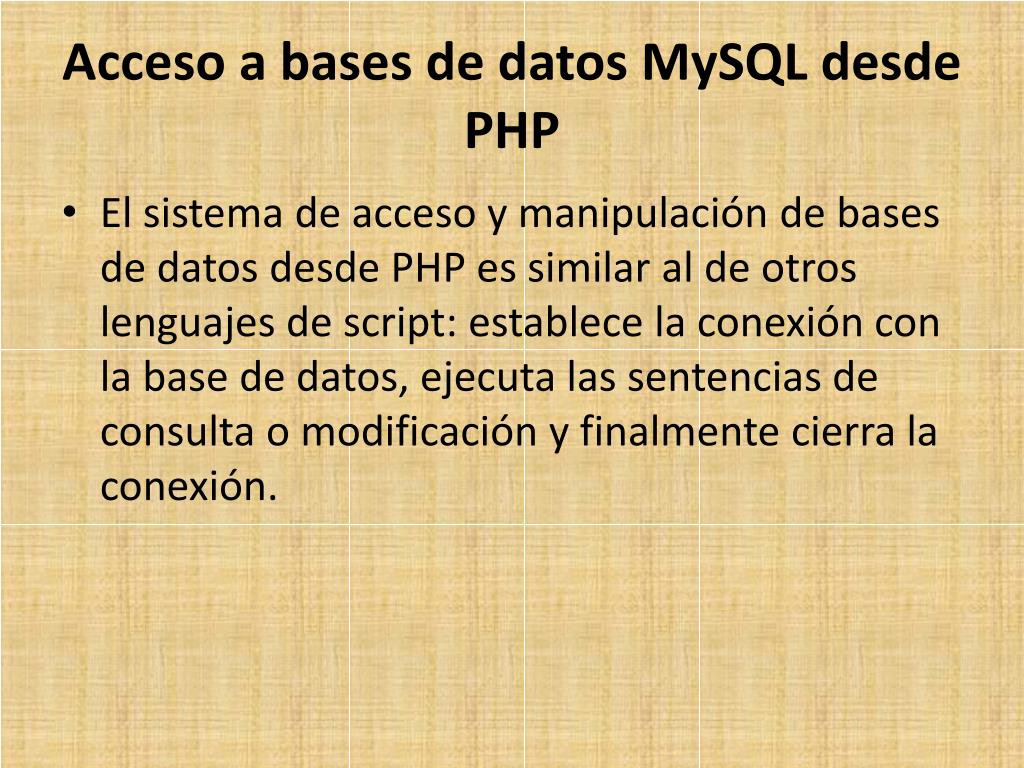 Acceso a bases de datos MySQL desde PHP

• El sistema de acceso y manipulación de bases de datos desde PHP es similar al de otros lenguajes de script: establece la conexión con la base de datos, ejecuta las sentencias de consulta o modificación y finalmente cierra la conexión.